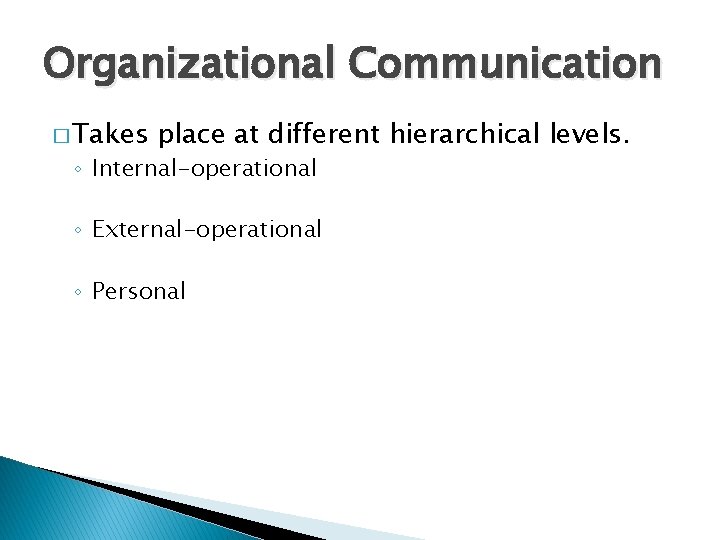 Organizational Communication

□ Takes place at different hierarchical levels.
◦ Internal-operational

◦ External-operational

◦ Personal